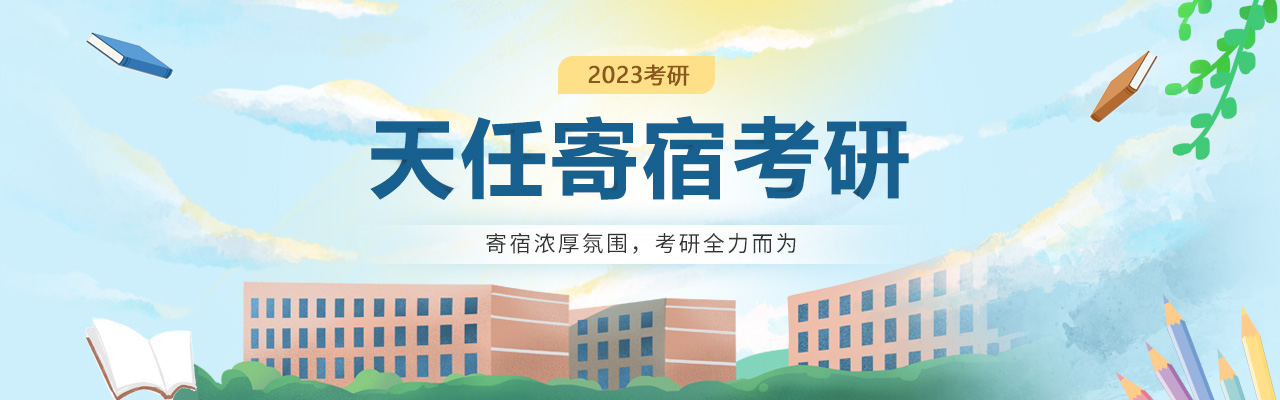 2023考研

天任寄宿考研

寄宿浓厚氛围，考研全力而为